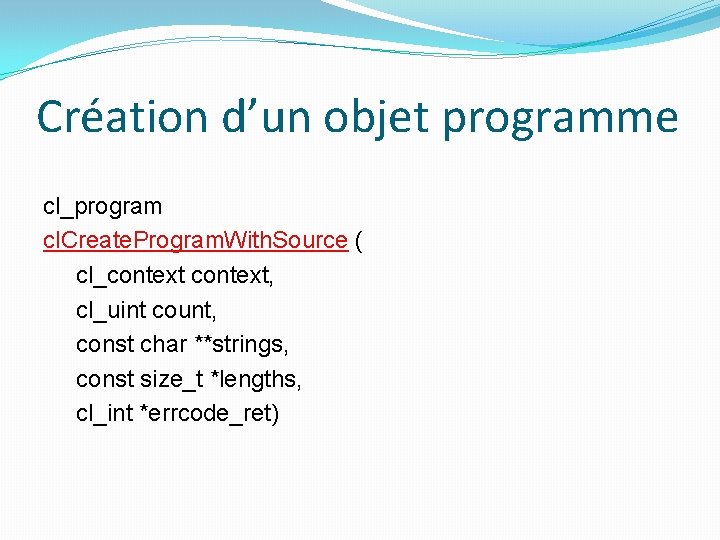 Création d’un objet programme

cl_program
clCreateProgramWithSource (
cl_context context,
cl_uint count,
const char **strings,
const size_t *lengths,
cl_int *errcode_ret)